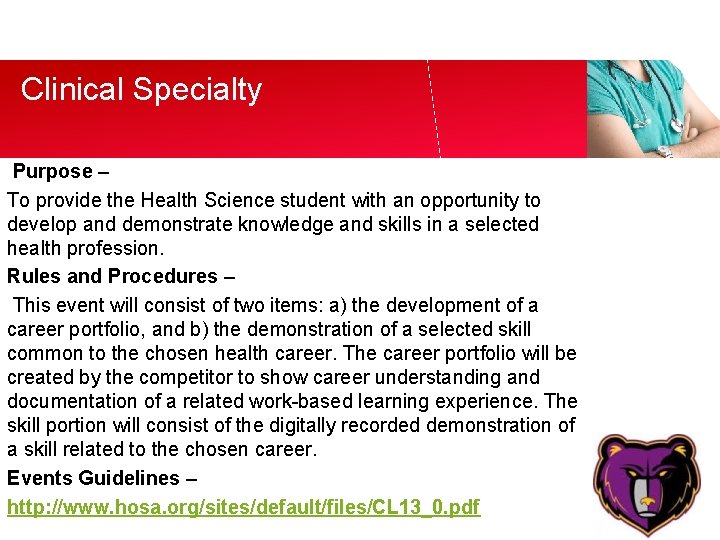 Clinical Specialty

Purpose –

To provide the Health Science student with an opportunity to develop and demonstrate knowledge and skills in a selected health profession.

Rules and Procedures –

This event will consist of two items: a) the development of a career portfolio, and b) the demonstration of a selected skill common to the chosen health career. The career portfolio will be created by the competitor to show career understanding and documentation of a related work-based learning experience. The skill portion will consist of the digitally recorded demonstration of a skill related to the chosen career.

Events Guidelines –

http://www.hosa.org/sites/default/files/CL13_0.pdf